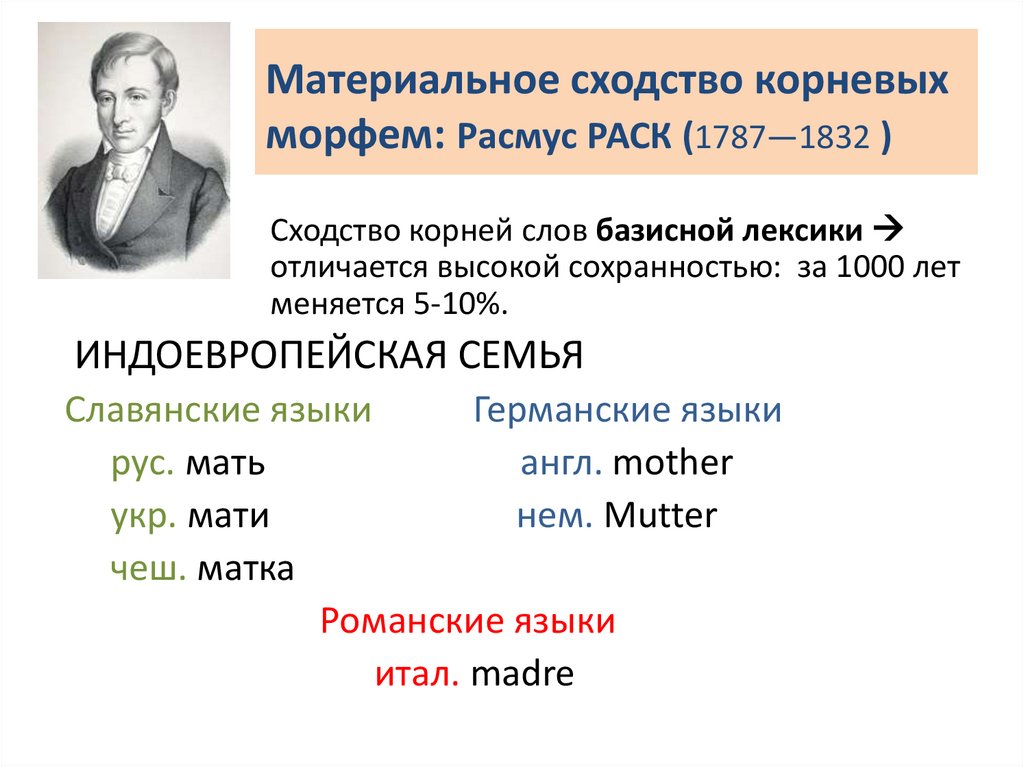 Материальное сходство корневых морфем: Расмус РАСК (1787—1832 )

Сходство корней слов базисной лексики → отличается высокой сохранностью: за 1000 лет меняется 5-10%.

ИНДОЕВРОПЕЙСКАЯ СЕМЬЯ

Славянские языки

рус. мать

укр. мати

чеш. матка

Германские языки

англ. mother

нем. Mutter

Романские языки

итал. madre